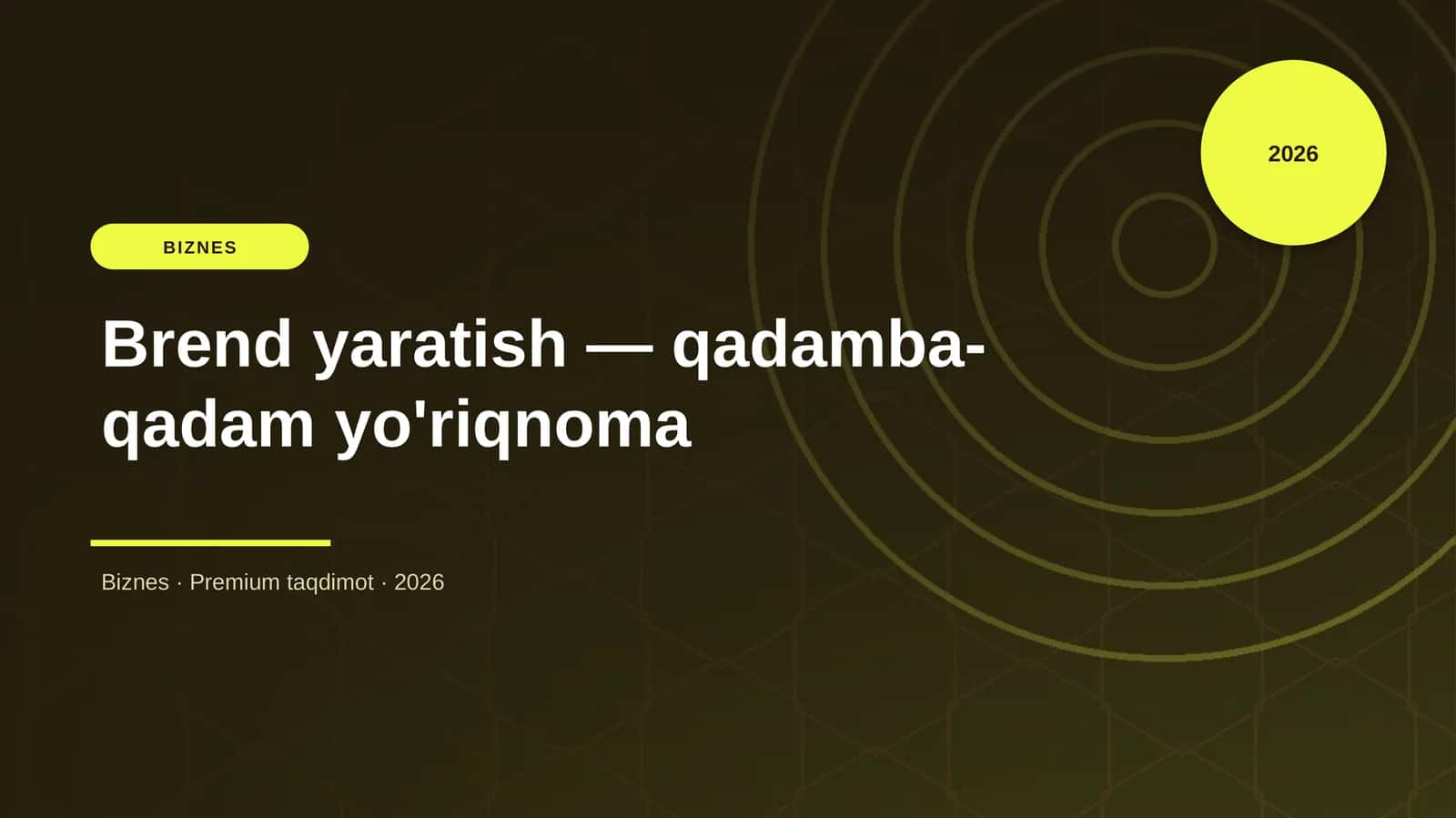 2026

BIZNES

Brend yaratish — qadamba-qadam yo'riqnoma

Biznes · Premium taqdimot · 2026